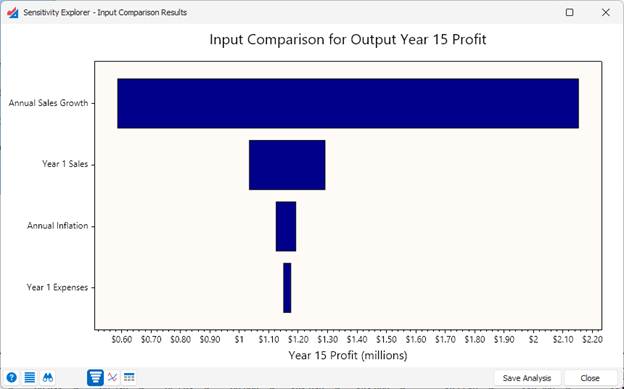 Sensitivity Explorer - Input Comparison Results

Input Comparison for Output Year 15 Profit

Annual Sales Growth

Year 1 Sales

Annual Inflation

Year 1 Expenses

$0.60 $0.70 $0.80 $0.90 $1 $1.10 $1.20 $1.30 $1.40 $1.50 $1.60 $1.70 $1.80 $1.90 $2 $2.10 $2.20

Year 15 Profit (millions)

Save Analysis

Close